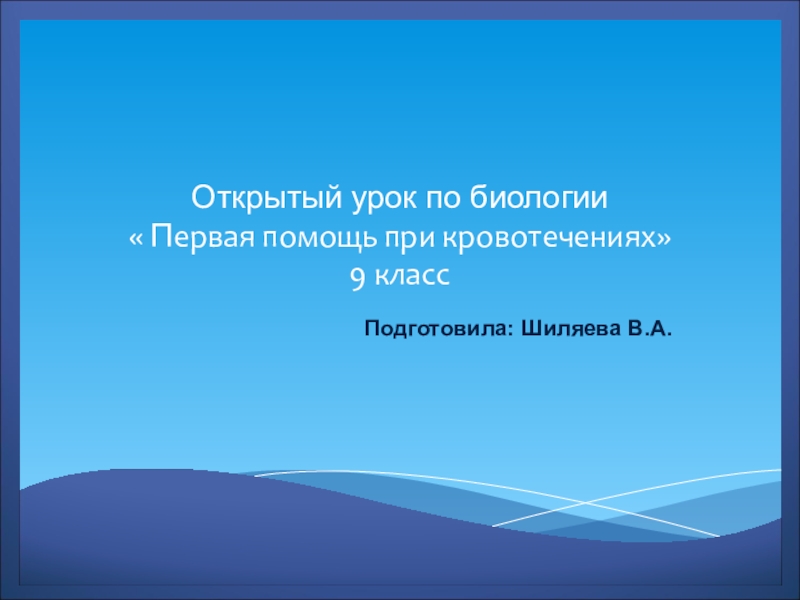 Открытый урок по биологии
« Первая помощь при кровотечениях»
9 класс

Подготовила: Шиляева В.А.